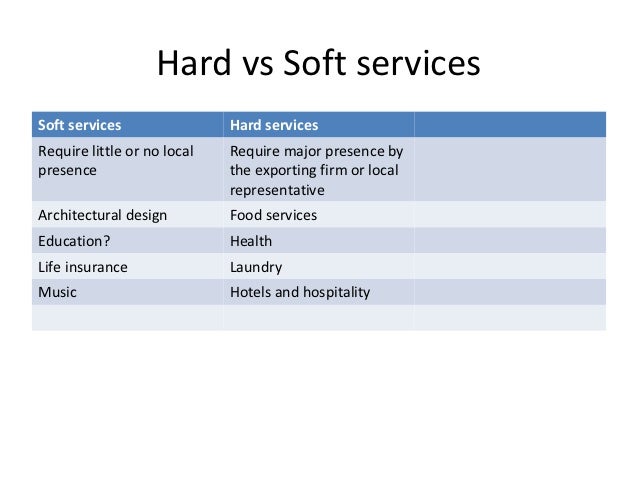 Hard vs Soft services

| Soft services | Hard services | |
|---|---|---|
| Require little or no local presence | Require major presence by the exporting firm or local representative | |
| Architectural design | Food services | |
| Education? | Health | |
| Life insurance | Laundry | |
| Music | Hotels and hospitality | |
| | | |